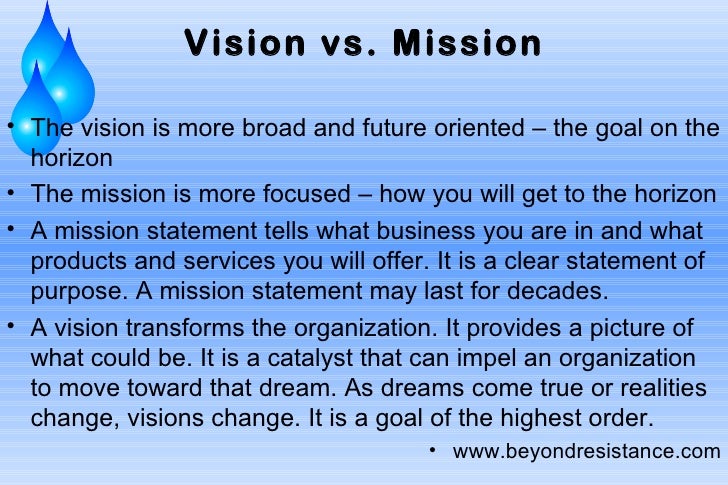 Vision vs. Mission

• The vision is more broad and future oriented – the goal on the horizon

• The mission is more focused – how you will get to the horizon

• A mission statement tells what business you are in and what products and services you will offer. It is a clear statement of purpose. A mission statement may last for decades.

• A vision transforms the organization. It provides a picture of what could be. It is a catalyst that can impel an organization to move toward that dream. As dreams come true or realities change, visions change. It is a goal of the highest order.

• www.beyondresistance.com